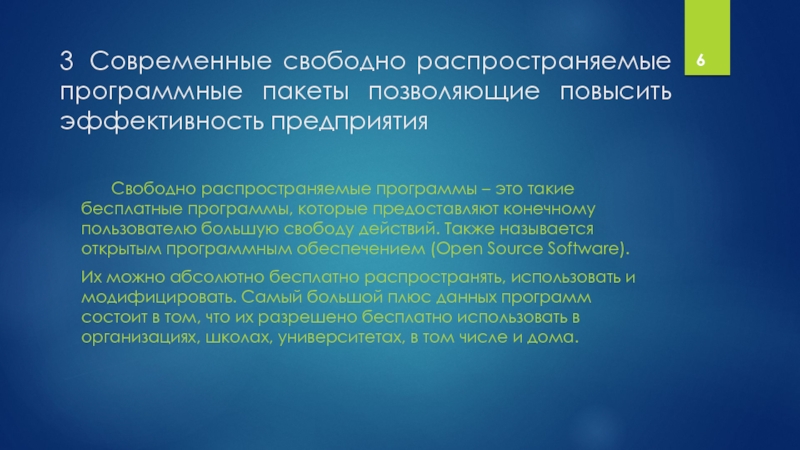 3 Современные свободно распространяемые программные пакеты позволяющие повысить эффективность предприятия

6

Свободно распространяемые программы – это такие бесплатные программы, которые предоставляют конечному пользователю большую свободу действий. Также называется открытым программным обеспечением (Open Source Software).

Их можно абсолютно бесплатно распространять, использовать и модифицировать. Самый большой плюс данных программ состоит в том, что их разрешено бесплатно использовать в организациях, школах, университетах, в том числе и дома.